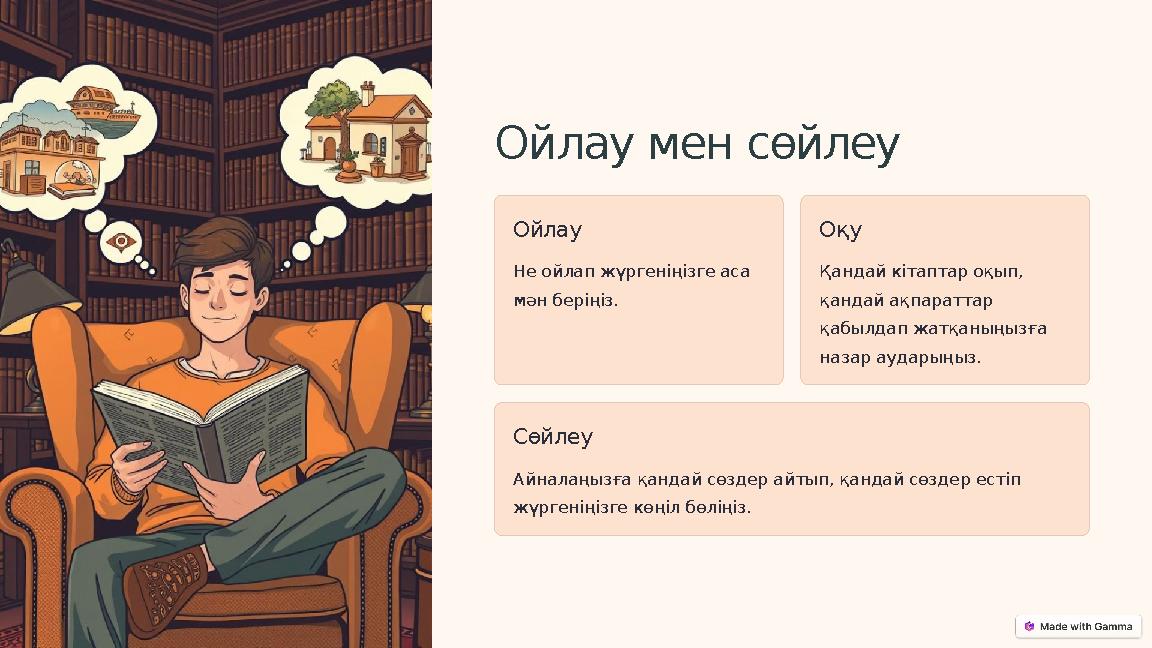 Ойлау мен сөйлеу

Ойлау

Не ойлап жүргеніңізге аса мән беріңіз.

Оқу

Қандай кітаптар оқып, қандай ақпараттар қабылдап жатқаныңызға назар аударыңыз.

Сөйлеу

Айналаңызға қандай сөздер айтып, қандай сөздер естіп жүргеніңізге көңіл бөліңіз.

Made with Gamma